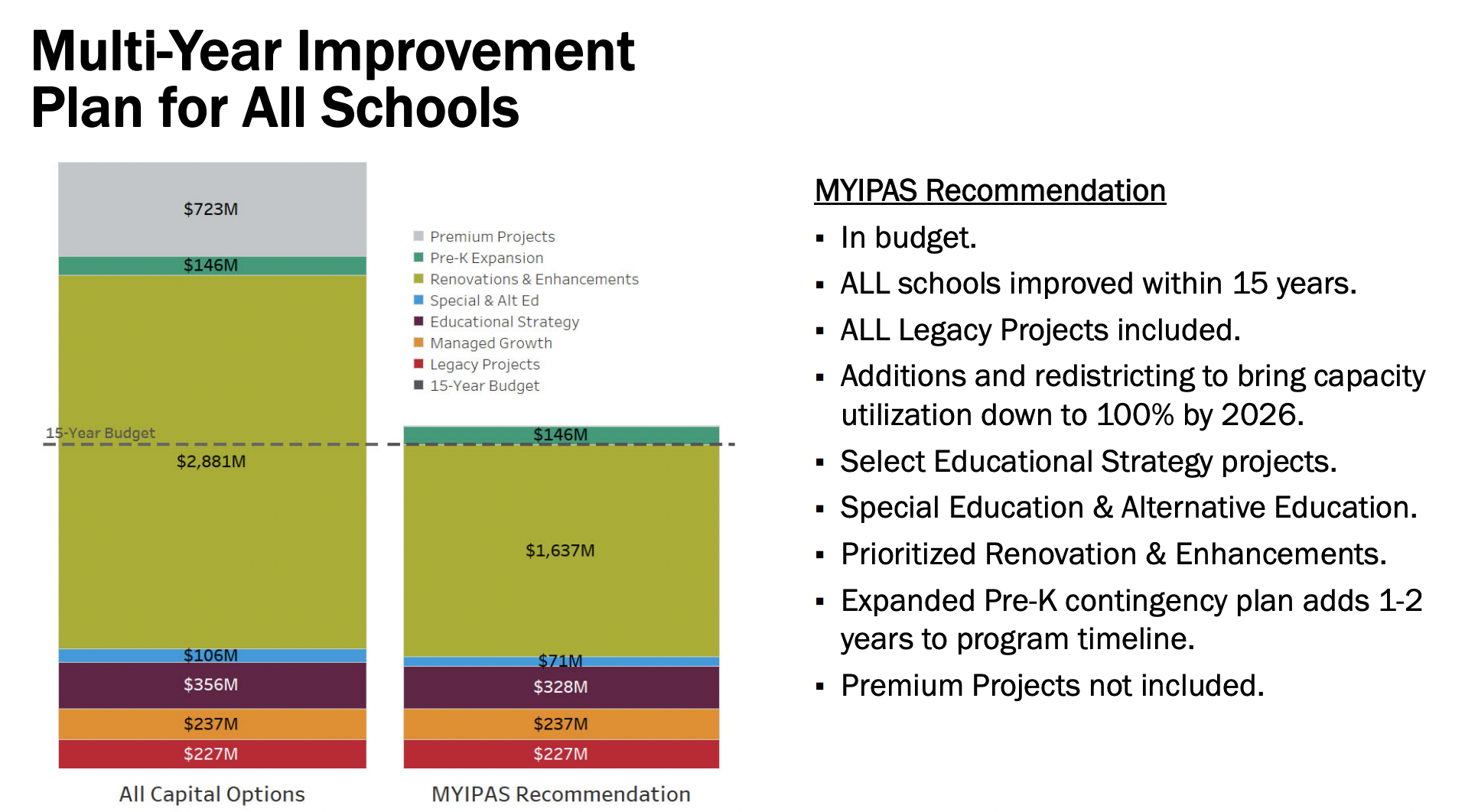 Multi-Year Improvement Plan for All Schools

$723M
$146M
15-Year Budget
$2,881M
$106M
$356M
$237M
$227M
All Capital Options

Premium Projects
Pre-K Expansion
Renovations & Enhancements
Special & Alt Ed
Educational Strategy
Managed Growth
Legacy Projects
15-Year Budget

$146M
$1,637M
$71M
$328M
$237M
$227M
MYIPAS Recommendation

MYIPAS Recommendation
▪ In budget.
▪ ALL schools improved within 15 years.
▪ ALL Legacy Projects included.
▪ Additions and redistricting to bring capacity utilization down to 100% by 2026.
▪ Select Educational Strategy projects.
▪ Special Education & Alternative Education.
▪ Prioritized Renovation & Enhancements.
▪ Expanded Pre-K contingency plan adds 1-2 years to program timeline.
▪ Premium Projects not included.